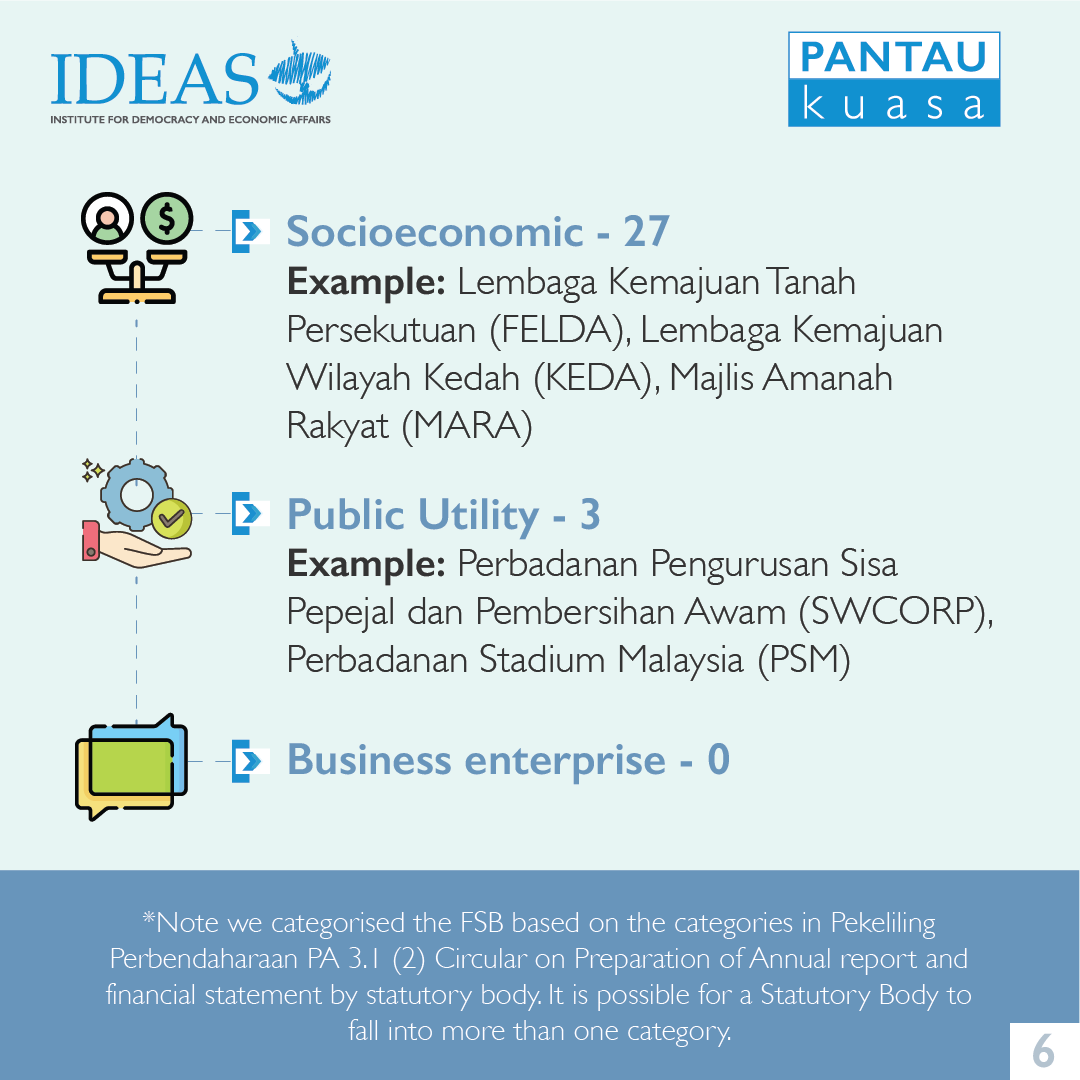 IDEAS
INSTITUTE FOR DEMOCRACY AND ECONOMIC AFFAIRS

PANTAU
kuasa

Socioeconomic - 27
Example: Lembaga Kemajuan Tanah Persekutuan (FELDA), Lembaga Kemajuan Wilayah Kedah (KEDA), Majlis Amanah Rakyat (MARA)

Public Utility - 3
Example: Perbadanan Pengurusan Sisa Pepejal dan Pembersihan Awam (SWCORP), Perbadanan Stadium Malaysia (PSM)

Business enterprise - 0

*Note we categorised the FSB based on the categories in Pekeliling Perbendaharaan PA 3.1 (2) Circular on Preparation of Annual report and financial statement by statutory body. It is possible for a Statutory Body to fall into more than one category.

6